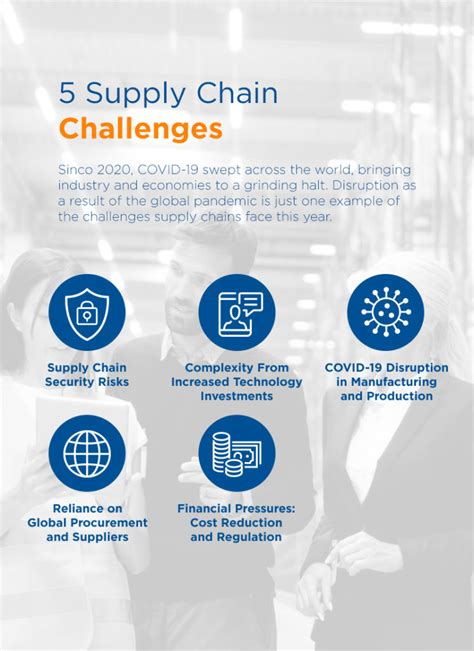 5 Supply Chain
Challenges

Sinco 2020, COVID-19 swept across the world, bringing industry and economies to a grinding halt. Disruption as a result of the global pandemic is just one example of the challenges supply chains face this year.

Supply Chain Security Risks

Complexity From Increased Technology Investments

COVID-19 Disruption in Manufacturing and Production

Reliance on Global Procurement and Suppliers

Financial Pressures: Cost Reduction and Regulation